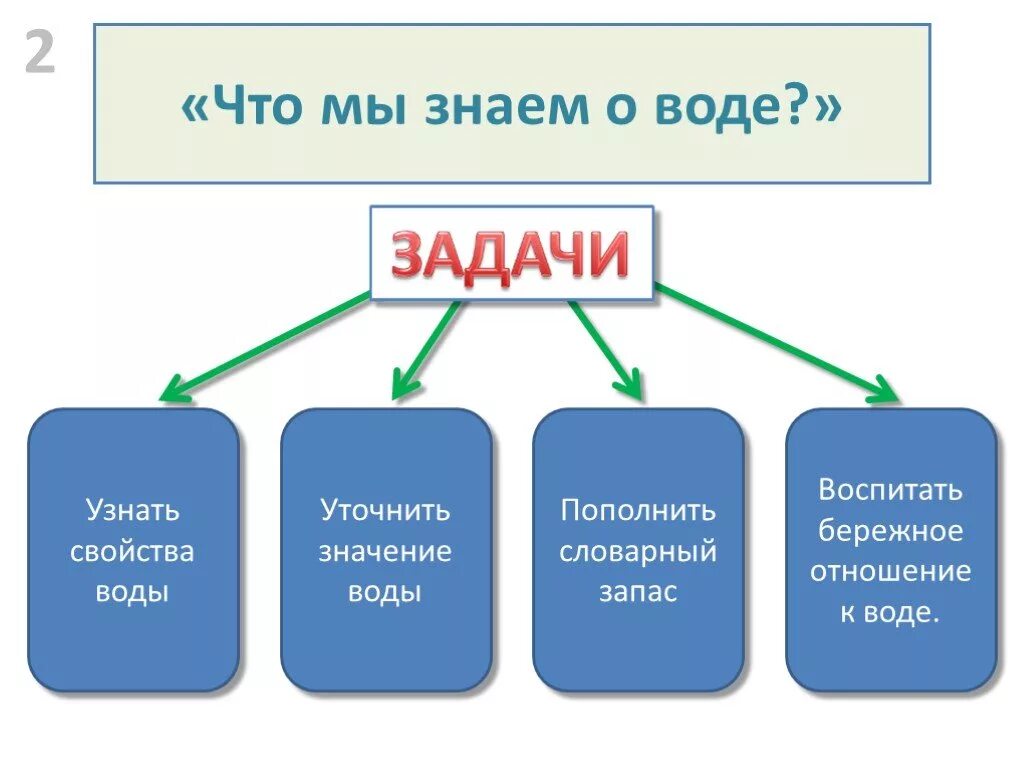 2

«Что мы знаем о воде?»

ЗАДАЧИ

Узнать свойства воды

Уточнить значение воды

Пополнить словарный запас

Воспитать бережное отношение к воде.